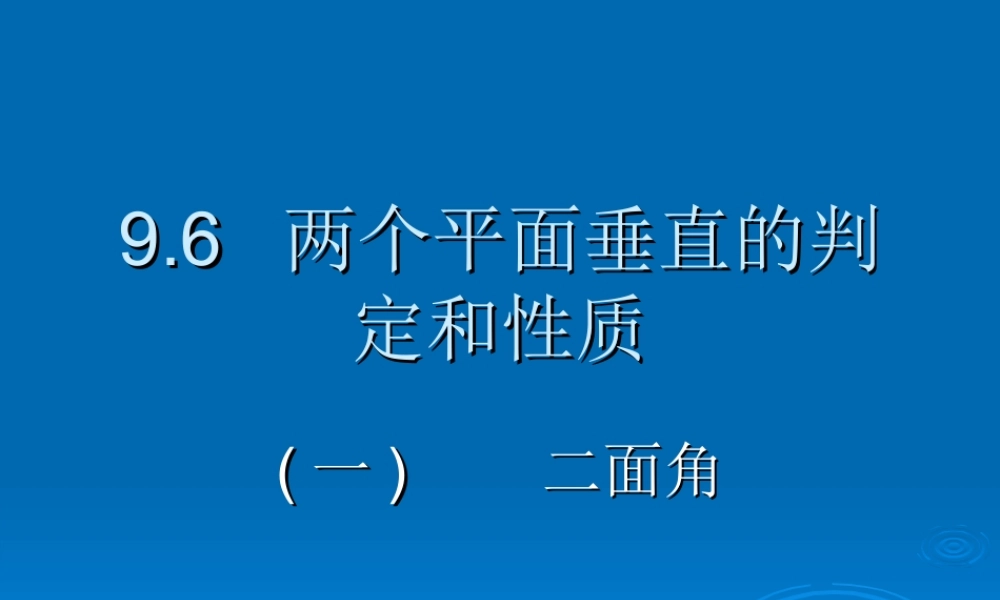 9.6 两个平面垂直的判定和性质

（一） 二面角